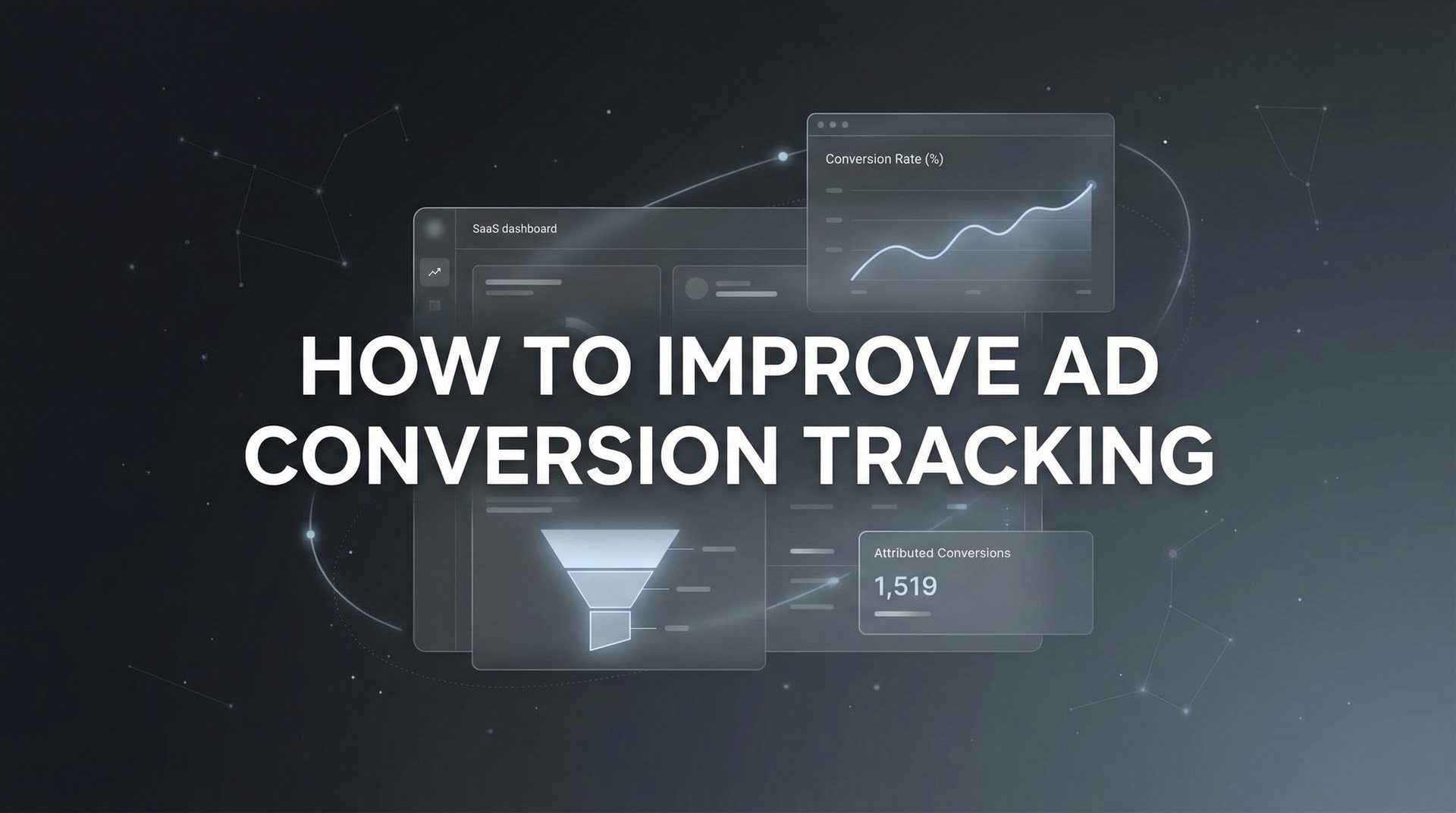 Conversion Rate (%)

SaaS dashboard

HOW TO IMPROVE AD CONVERSION TRACKING

Attributed Conversions

1,519